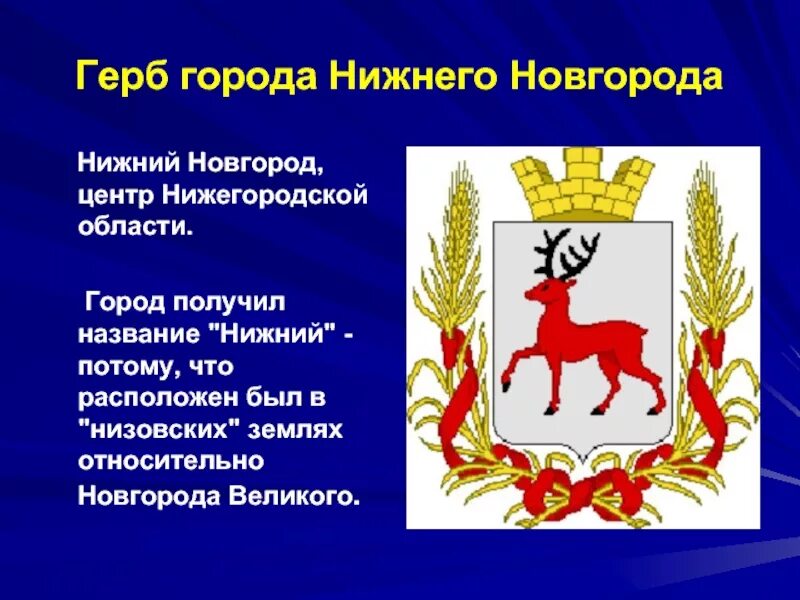 Герб города Нижнего Новгорода

Нижний Новгород, центр Нижегородской области.

Город получил название "Нижний" - потому, что расположен был в "низовских" землях относительно Новгорода Великого.